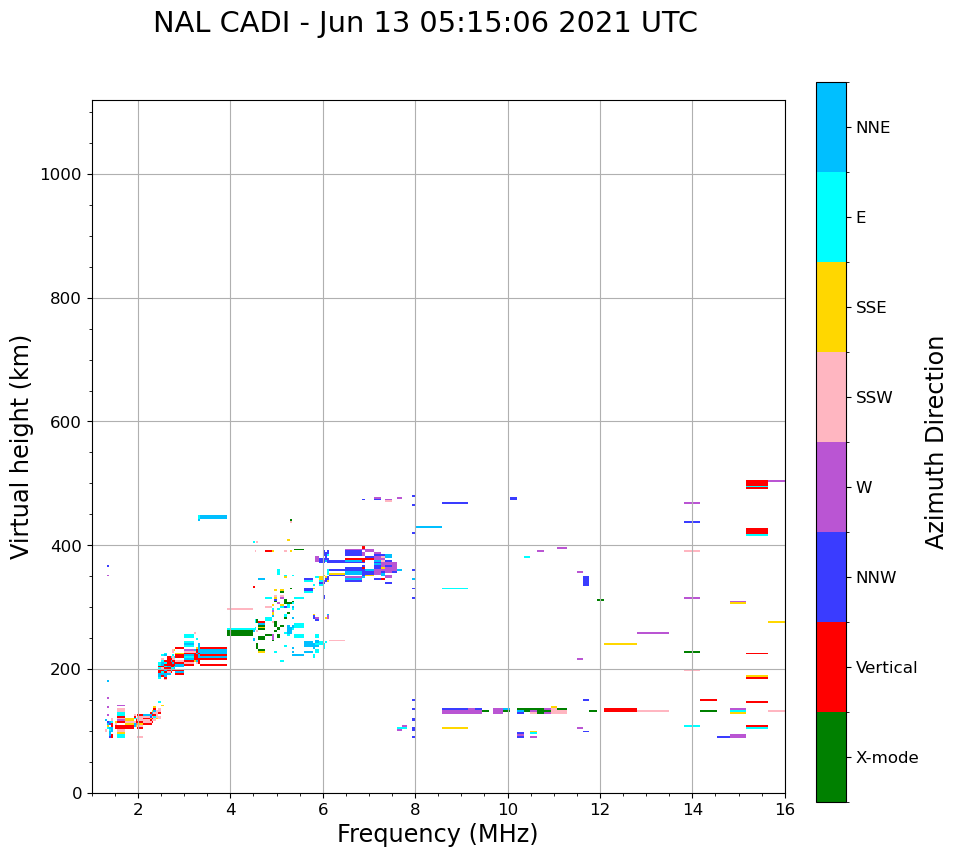 NAL CADI - Jun 13 05:15:06 2021 UTC

Virtual height (km)

1000
800
600
400
200
0

2
4
6
8
10
12
14
16

Frequency (MHz)

NNE
E
SSE
SSW
W
NNW
Vertical
X-mode

Azimuth Direction